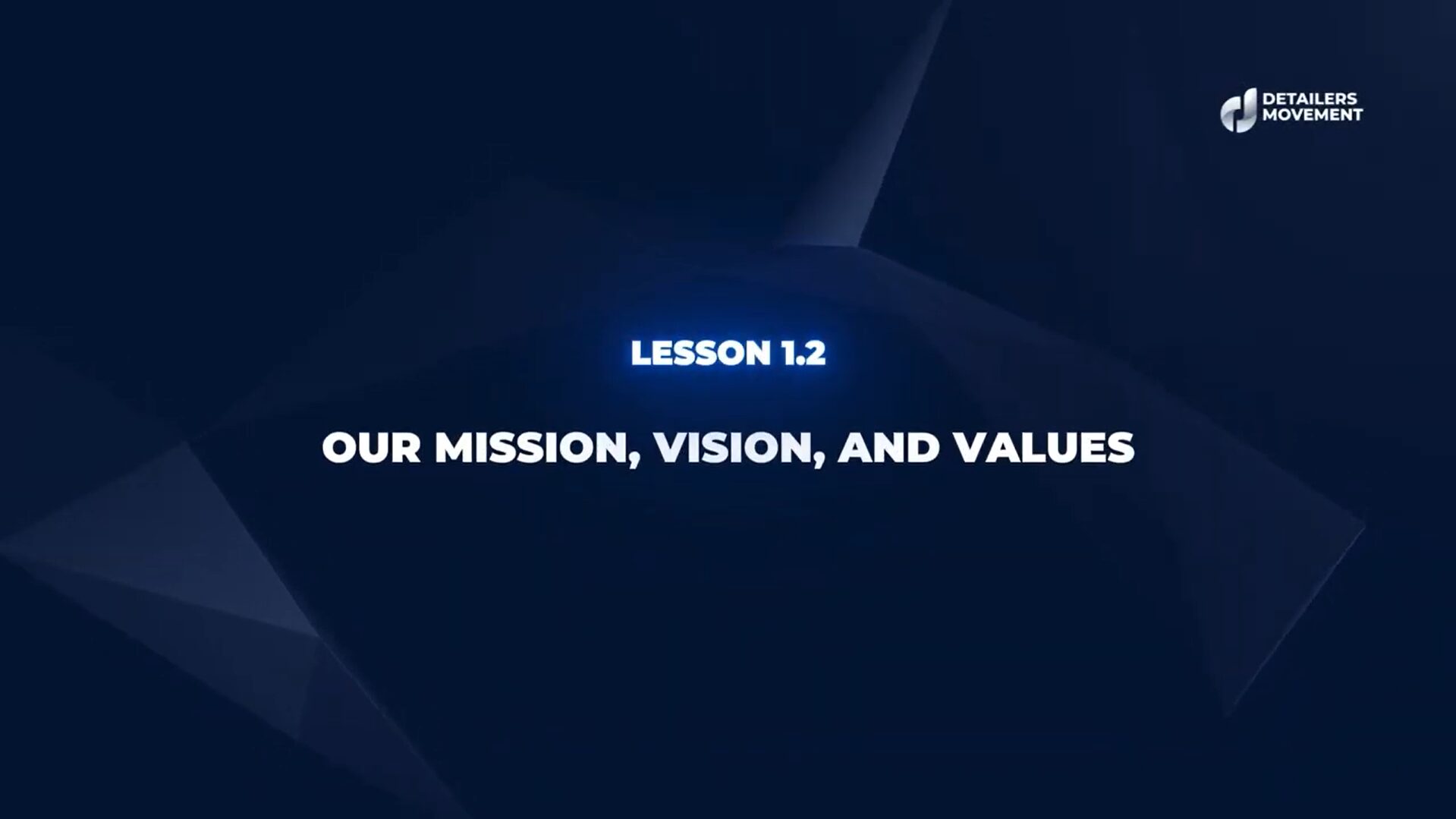 DETAILERS MOVEMENT

LESSON 1.2

OUR MISSION, VISION, AND VALUES